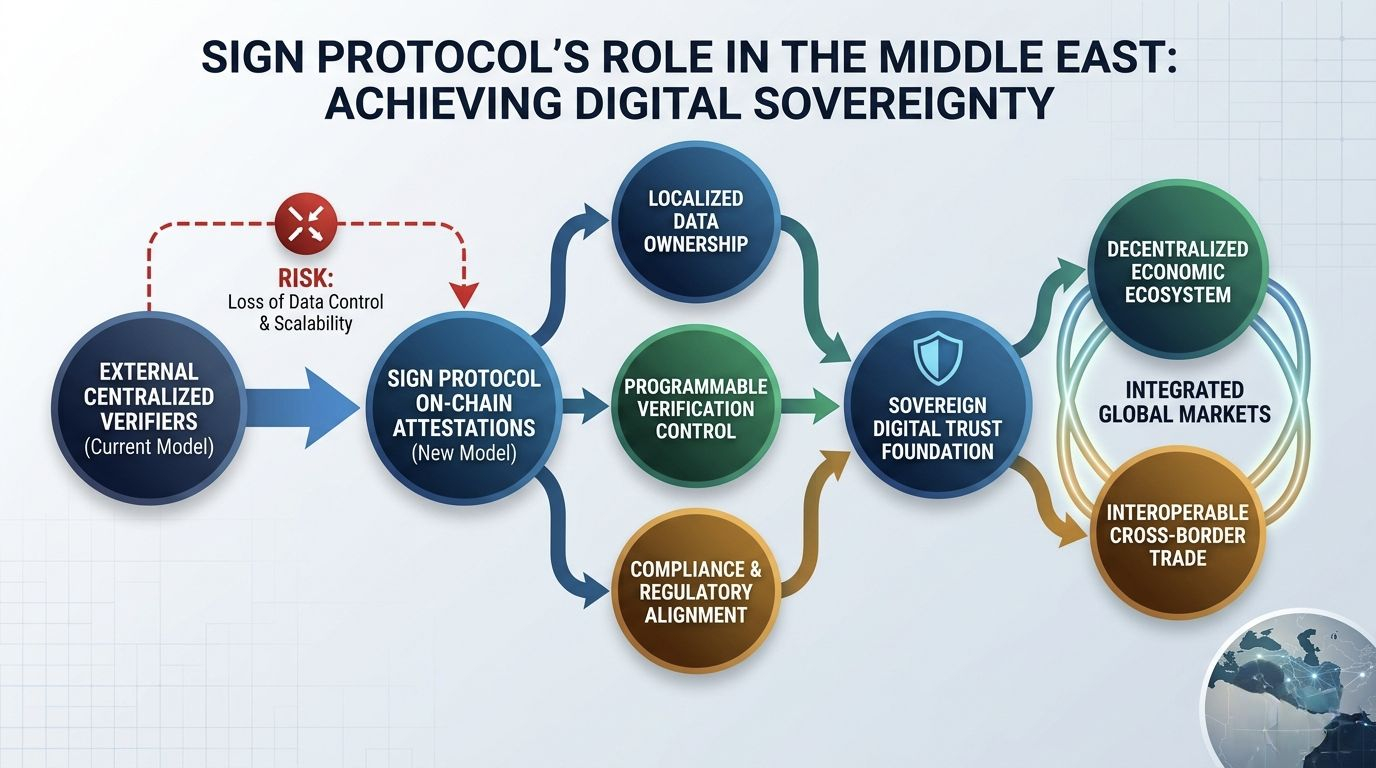 SIGN PROTOCOL'S ROLE IN THE MIDDLE EAST: ACHIEVING DIGITAL SOVEREIGNTY

RISK:
Loss of Data Control & Scalability

EXTERNAL CENTRALIZED VERIFIERS
(Current Model)

SIGN PROTOCOL ON-CHAIN ATTESTATIONS
(New Model)

LOCALIZED DATA OWNERSHIP

PROGRAMMABLE VERIFICATION CONTROL

COMPLIANCE & REGULATORY ALIGNMENT

SOVEREIGN DIGITAL TRUST FOUNDATION

DECENTRALIZED ECONOMIC ECOSYSTEM

INTEGRATED GLOBAL MARKETS

INTEROPERABLE CROSS-BORDER TRADE